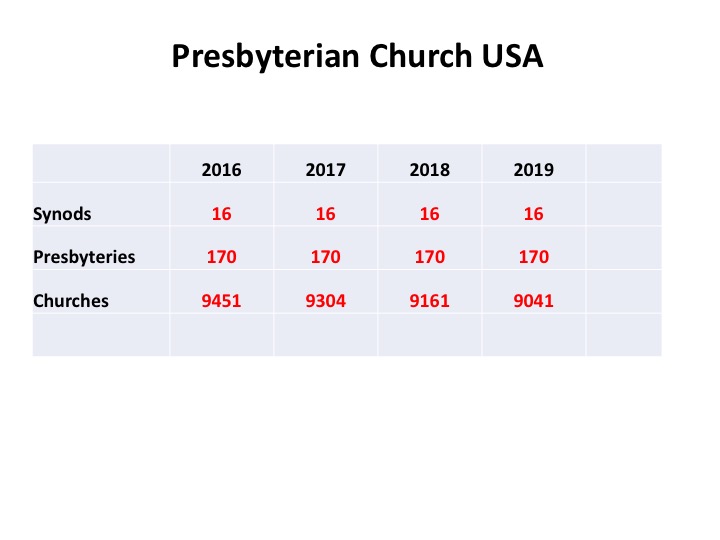 Presbyterian Church USA

| | 2016 | 2017 | 2018 | 2019 | |
|---|---|---|---|---|---|
| Synods | 16 | 16 | 16 | 16 | |
| Presbyteries | 170 | 170 | 170 | 170 | |
| Churches | 9451 | 9304 | 9161 | 9041 | |
| | | | | | |